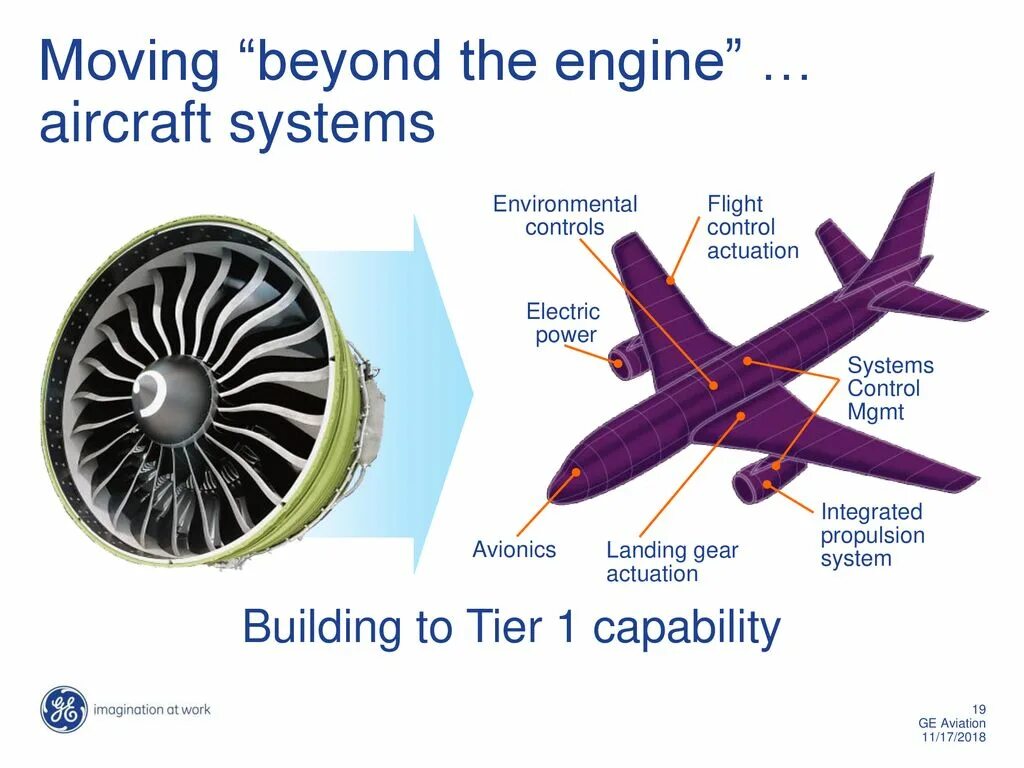 Moving “beyond the engine” … aircraft systems

Environmental controls

Flight control actuation

Electric power

Systems Control Mgmt

Integrated propulsion system

Avionics

Landing gear actuation

Building to Tier 1 capability

GE imagination at work

19
GE Aviation
11/17/2018